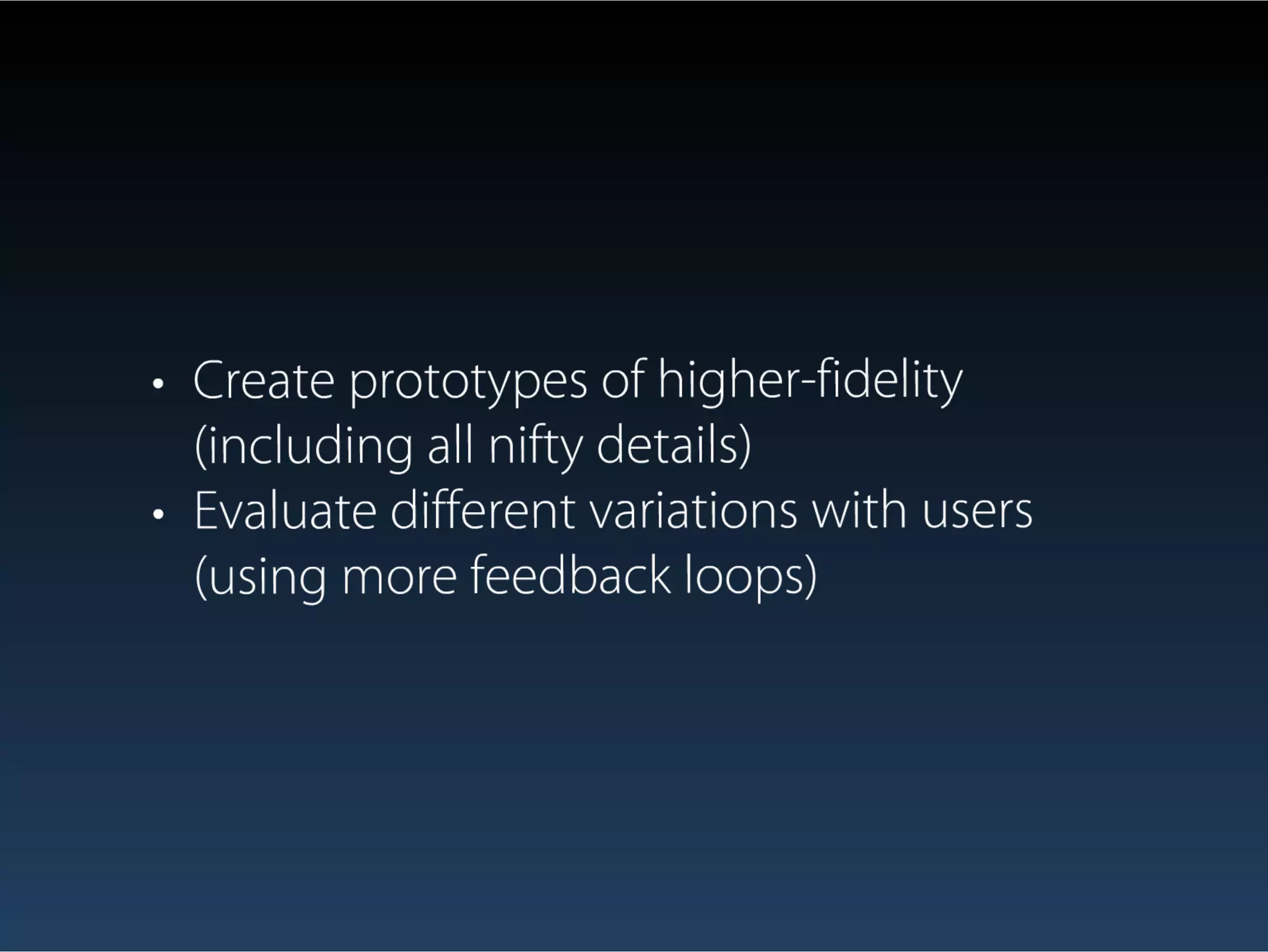 • Create prototypes of higher-fidelity (including all nifty details)
• Evaluate different variations with users (using more feedback loops)